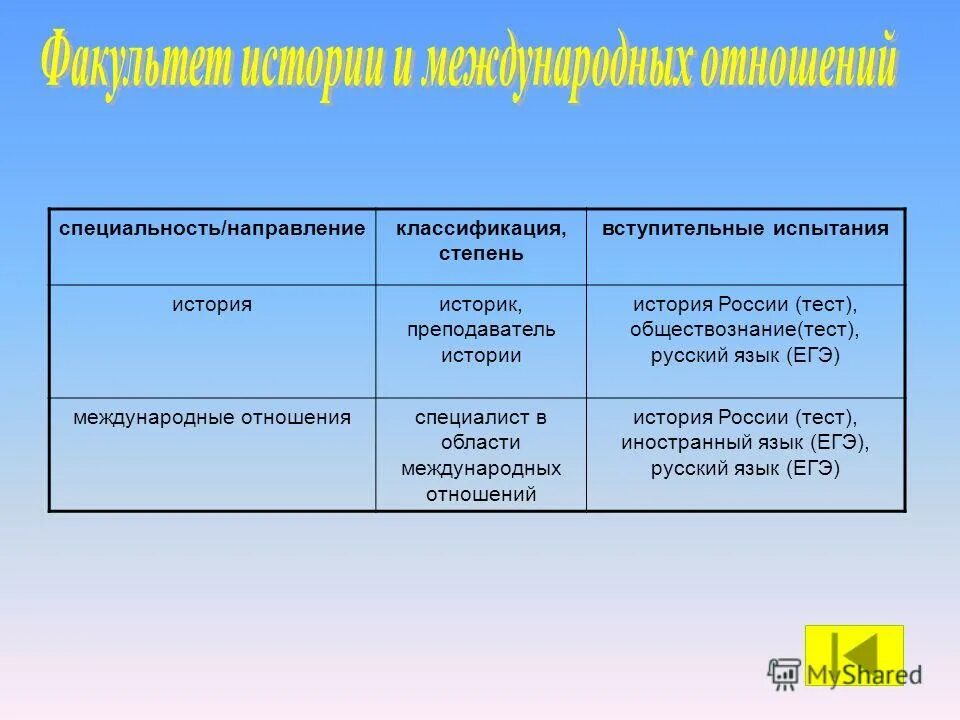 Факультет истории и международных отношений

| специальность/направление | классификация, степень | вступительные испытания |
|---|---|---|
| история | историк, преподаватель истории | история России (тест), обществознание(тест), русский язык (ЕГЭ) |
| международные отношения | специалист в области международных отношений | история России (тест), иностранный язык (ЕГЭ), русский язык (ЕГЭ) |

MyShared